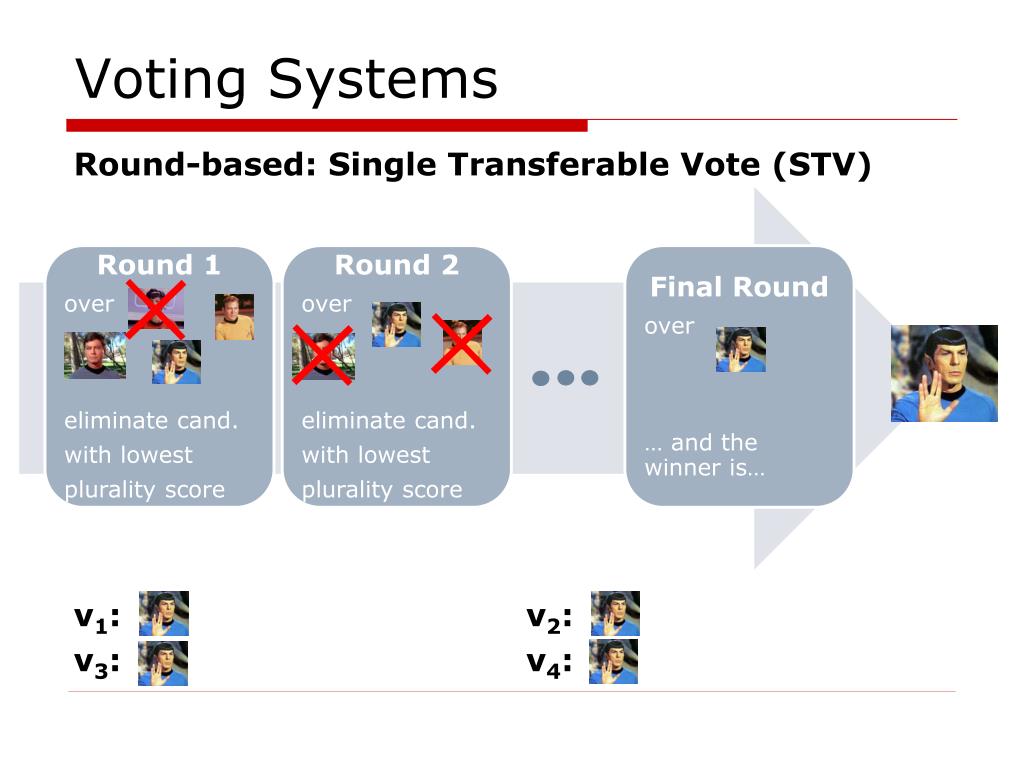 Voting Systems

Round-based: Single Transferable Vote (STV)

Round 1
over
eliminate cand. with lowest plurality score

Round 2
over
eliminate cand. with lowest plurality score

…

Final Round
over
… and the winner is…

$v_1$:
$v_3$:

$v_2$:
$v_4$: